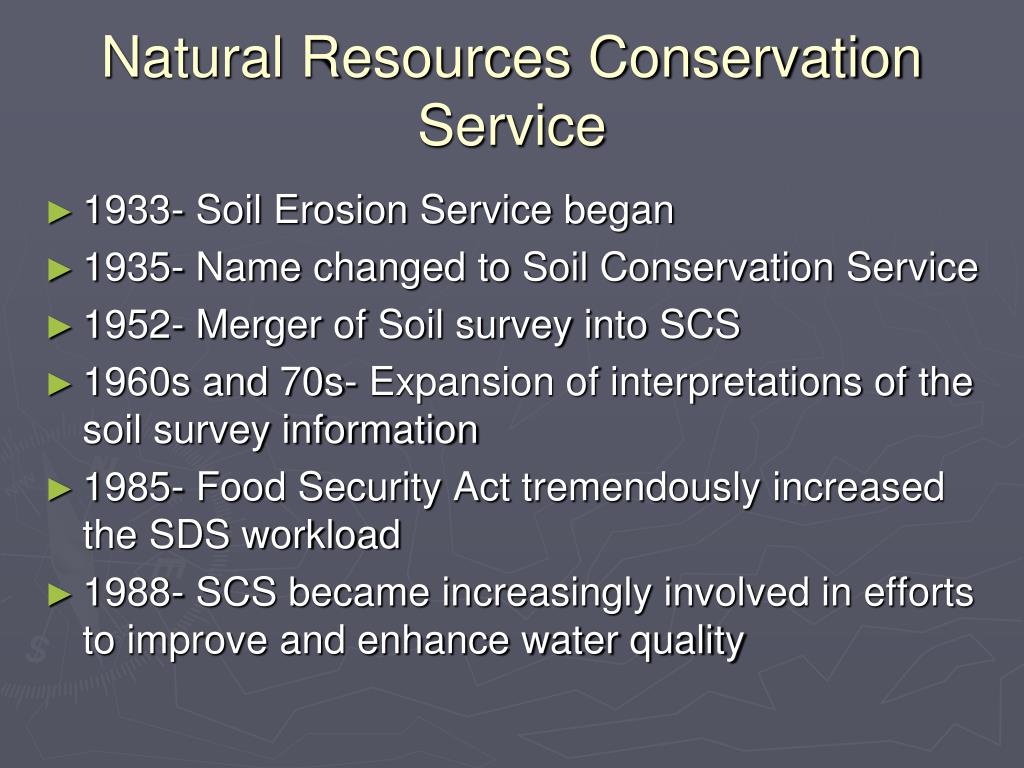 Natural Resources Conservation Service

► 1933- Soil Erosion Service began
► 1935- Name changed to Soil Conservation Service
► 1952- Merger of Soil survey into SCS
► 1960s and 70s- Expansion of interpretations of the soil survey information
► 1985- Food Security Act tremendously increased the SDS workload
► 1988- SCS became increasingly involved in efforts to improve and enhance water quality